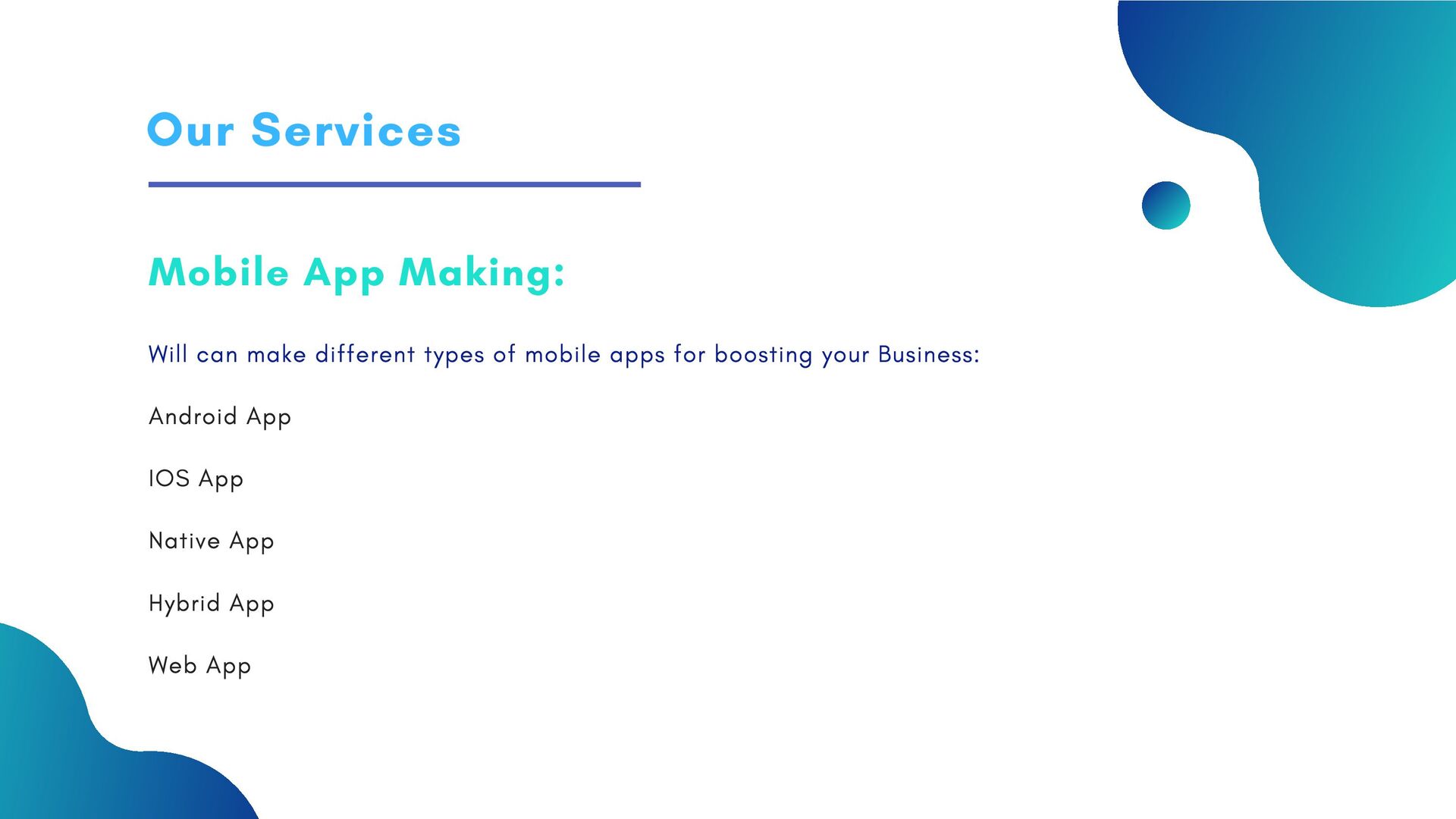 Our Services

Mobile App Making:

Will can make different types of mobile apps for boosting your Business:

Android App

IOS App

Native App

Hybrid App

Web App